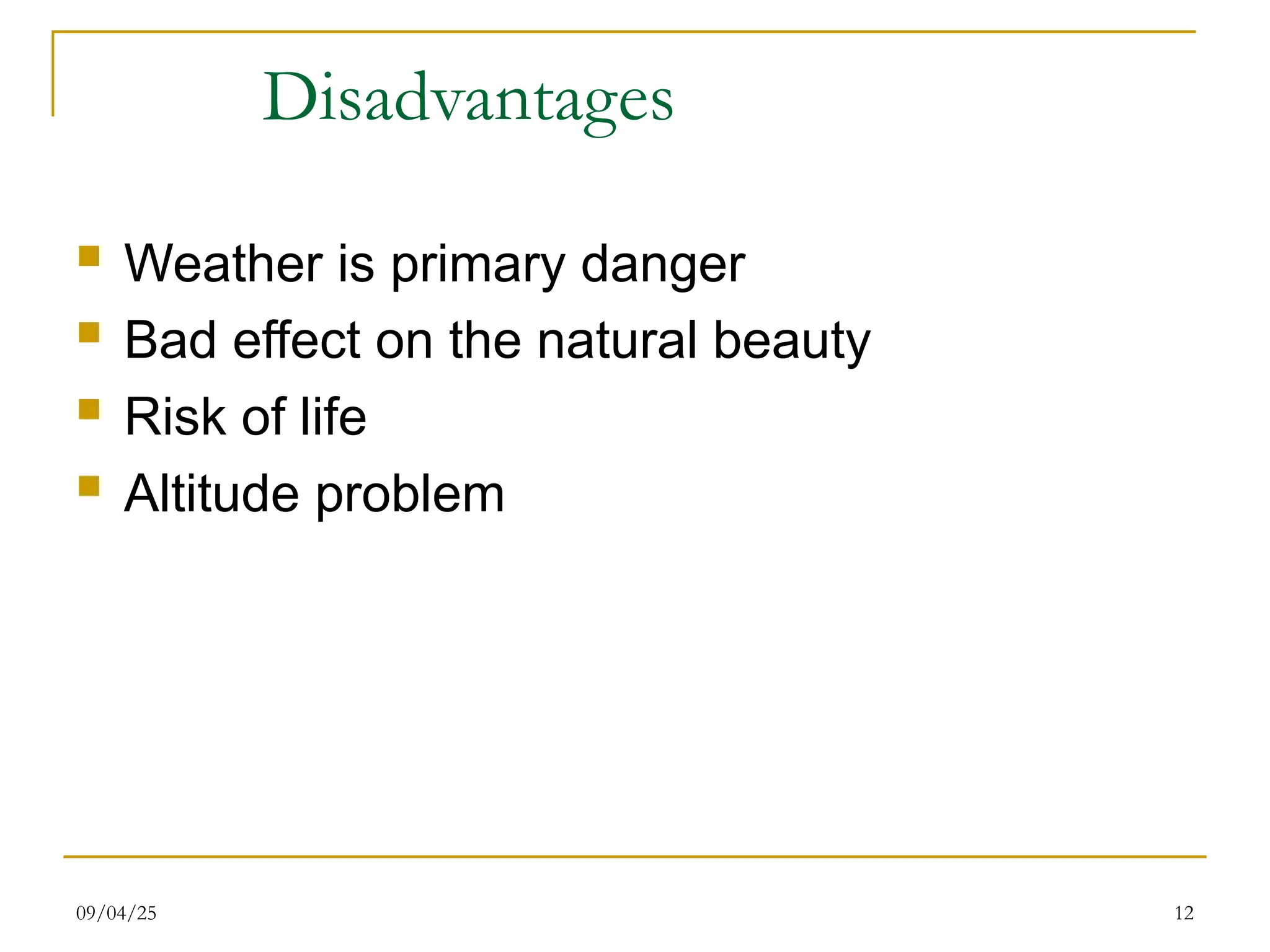 Disadvantages

- Weather is primary danger
- Bad effect on the natural beauty
- Risk of life
- Altitude problem

09/04/25

12